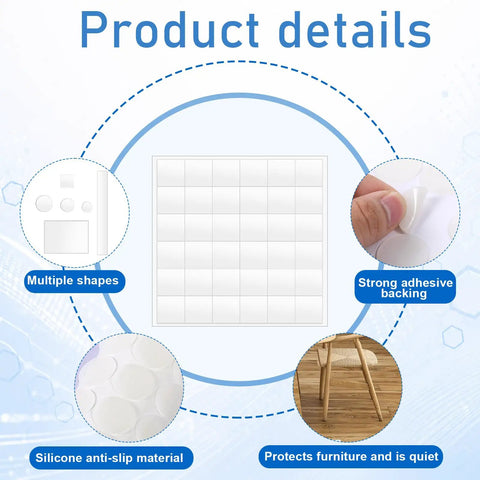 Product details

Multiple shapes

Strong adhesive backing

Silicone anti-slip material

Protects furniture and is quiet